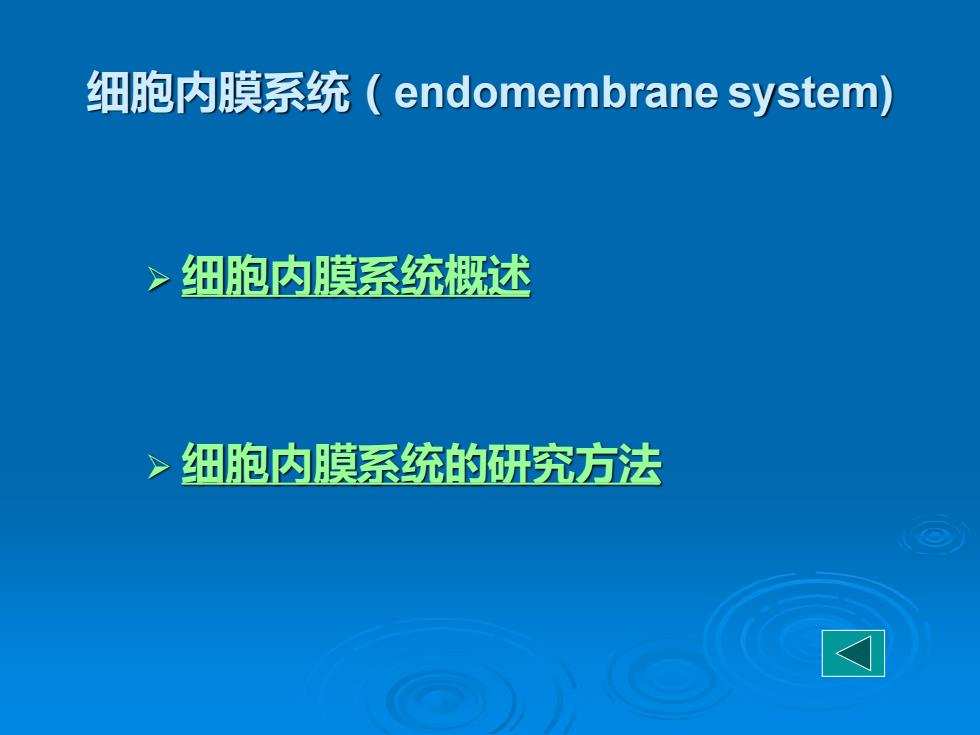 细胞内膜系统（endomembrane system)

➢ 细胞内膜系统概述

➢ 细胞内膜系统的研究方法